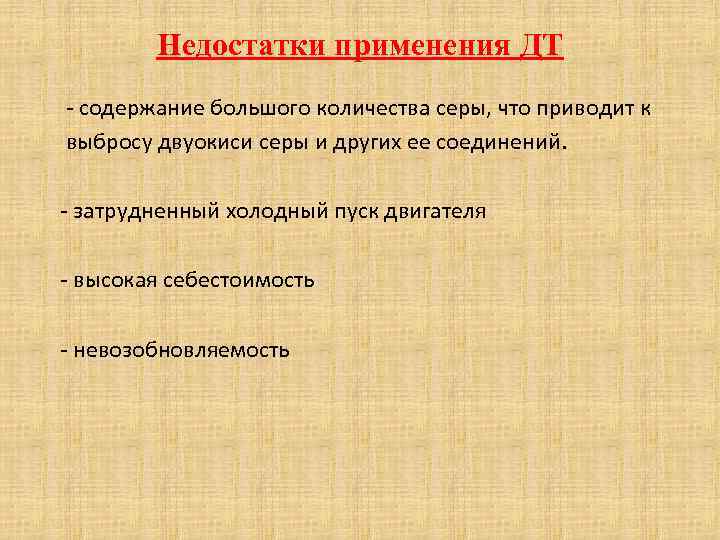 Недостатки применения ДТ

- содержание большого количества серы, что приводит к выбросу двуокиси серы и других ее соединений.

- затрудненный холодный пуск двигателя

- высокая себестоимость

- невозобновляемость